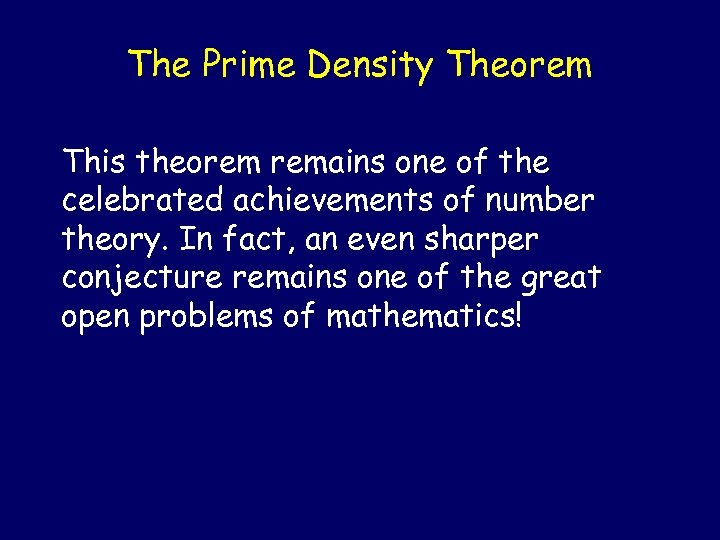 The Prime Density Theorem

This theorem remains one of the celebrated achievements of number theory. In fact, an even sharper conjecture remains one of the great open problems of mathematics!